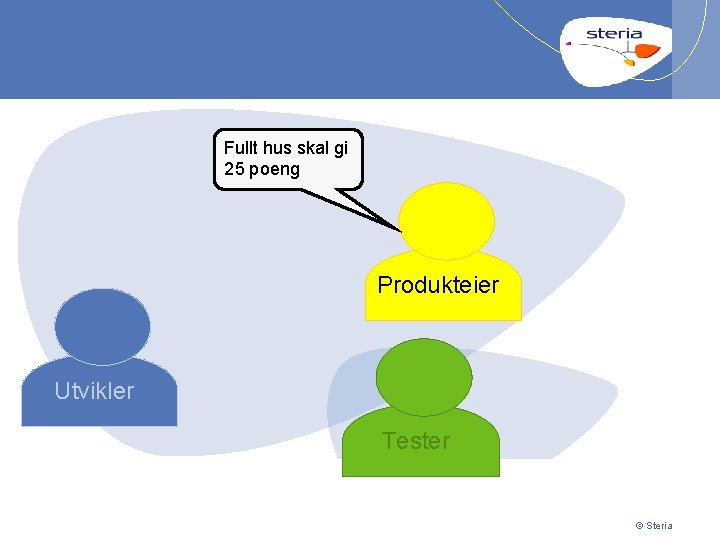 steria

Fullt hus skal gi 25 poeng

Produkteier

Utvikler

Tester

© Steria